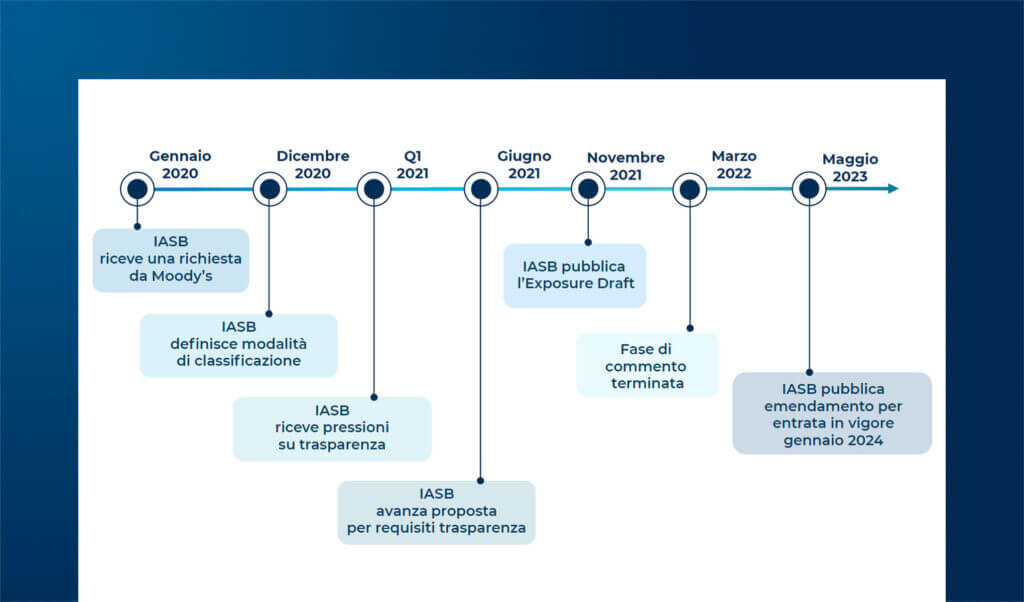 Gennaio 2020

Dicembre 2020

Q1 2021

Giugno 2021

Novembre 2021

Marzo 2022

Maggio 2023

IASB riceve una richiesta da Moody's

IASB definisce modalità di classificazione

IASB riceve pressioni su trasparenza

IASB avanza proposta per requisiti trasparenza

IASB pubblica l'Exposure Draft

Fase di commento terminata

IASB pubblica emendamento per entrata in vigore gennaio 2024